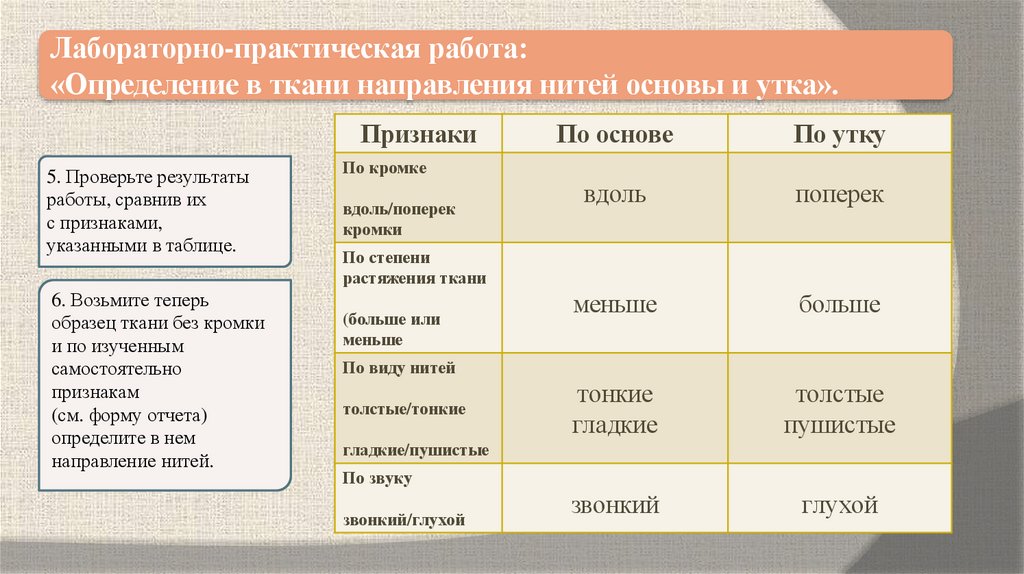 Лабораторно-практическая работа:
«Определение в ткани направления нитей основы и утка».

5. Проверьте результаты работы, сравнив их с признаками, указанными в таблице.

6. Возьмите теперь образец ткани без кромки и по изученным самостоятельно признакам (см. форму отчета) определите в нем направление нитей.

| Признаки | По основе | По утку |
|---|---|---|
| По кромке вдоль/поперек кромки | вдоль | поперек |
| По степени растяжения ткани (больше или меньше | меньше | больше |
| По виду нитей толстые/тонкие гладкие/пушистые | тонкие гладкие | толстые пушистые |
| По звуку звонкий/глухой | звонкий | глухой |